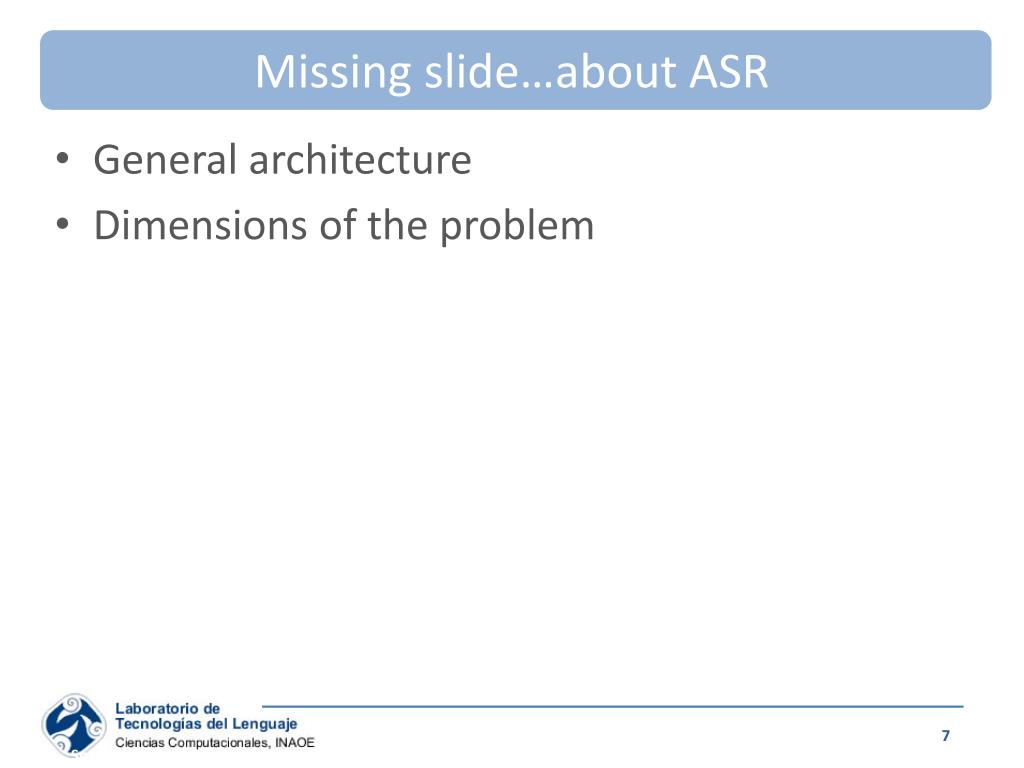 Missing slide…about ASR

• General architecture
• Dimensions of the problem

Laboratorio de
Tecnologías del Lenguaje
Ciencias Computacionales, INAOE

7